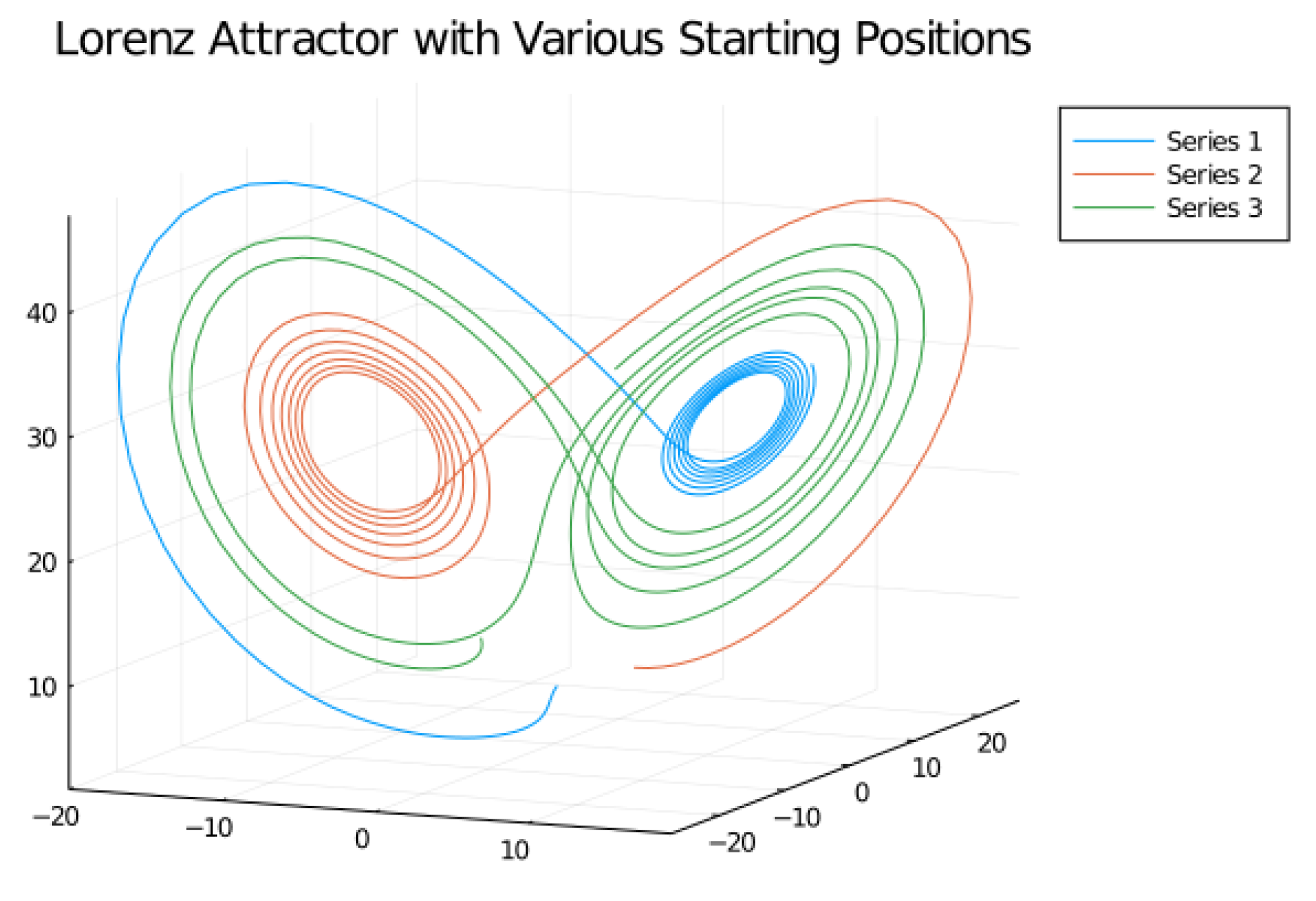 Lorenz Attractor with Various Starting Positions

Series 1
Series 2
Series 3

40
30
20
10

−20
−10
0
10

−20
−10
0
10
20